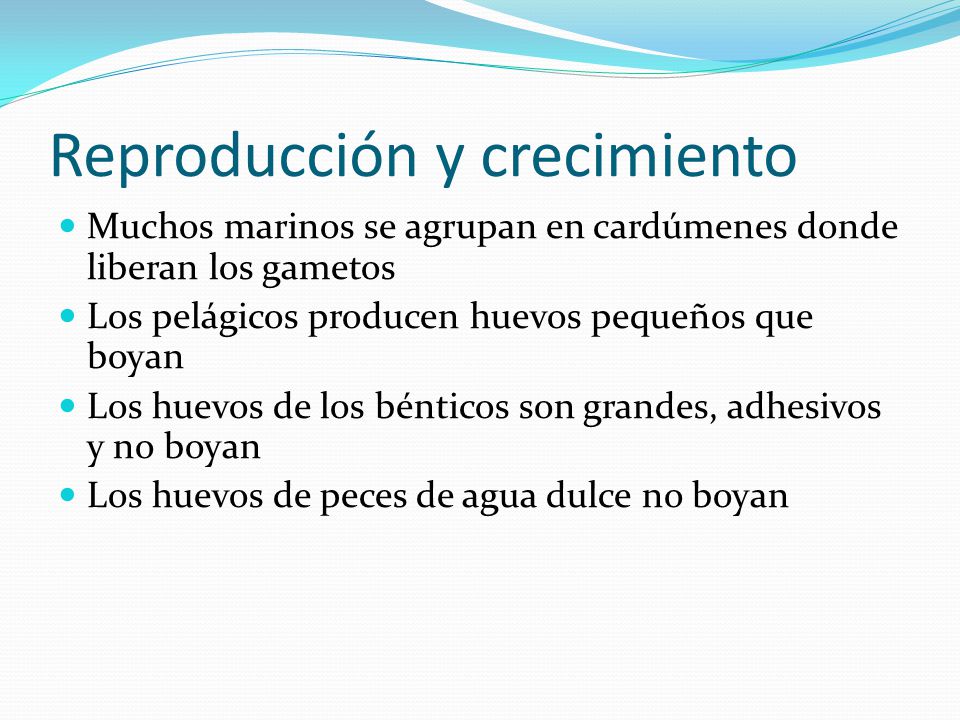 Reproducción y crecimiento

- Muchos marinos se agrupan en cardúmenes donde liberan los gametos
- Los pelágicos producen huevos pequeños que boyan
- Los huevos de los bénticos son grandes, adhesivos y no boyan
- Los huevos de peces de agua dulce no boyan